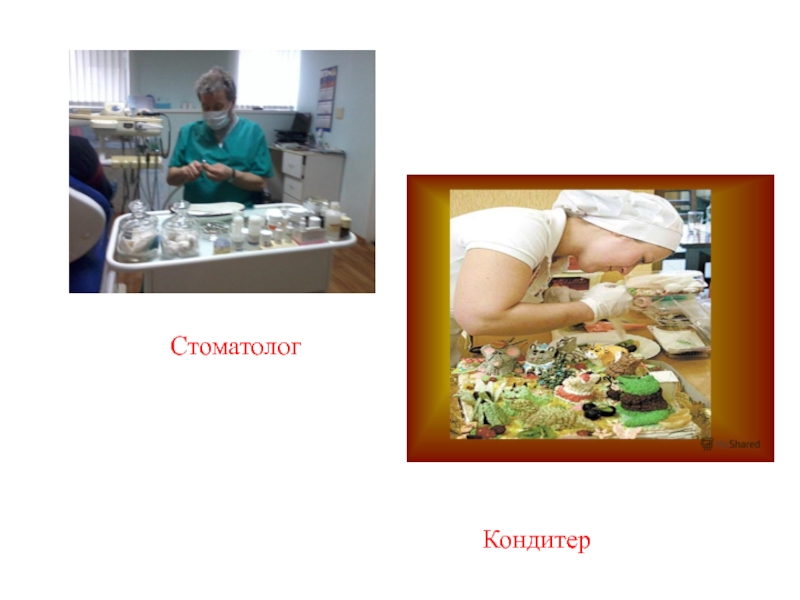 Стоматолог

MyShared

Кондитер